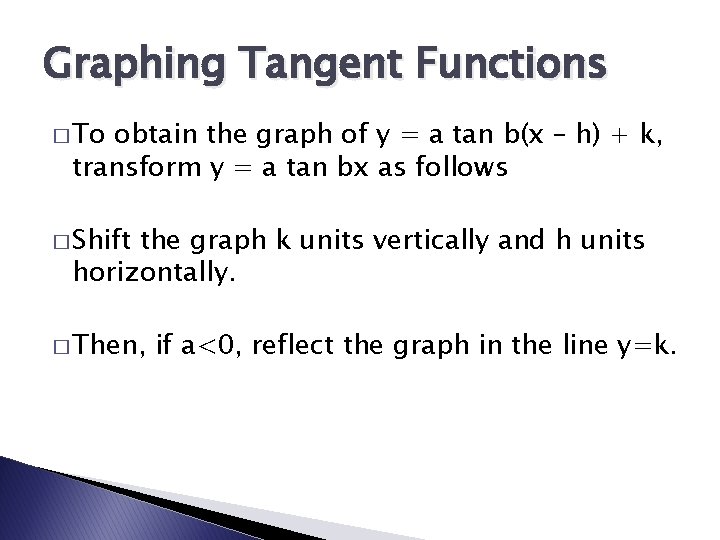 Graphing Tangent Functions

□ To obtain the graph of $y = a \tan b(x - h) + k$, transform $y = a \tan bx$ as follows

□ Shift the graph k units vertically and h units horizontally.

□ Then, if $a<0$, reflect the graph in the line $y=k$.